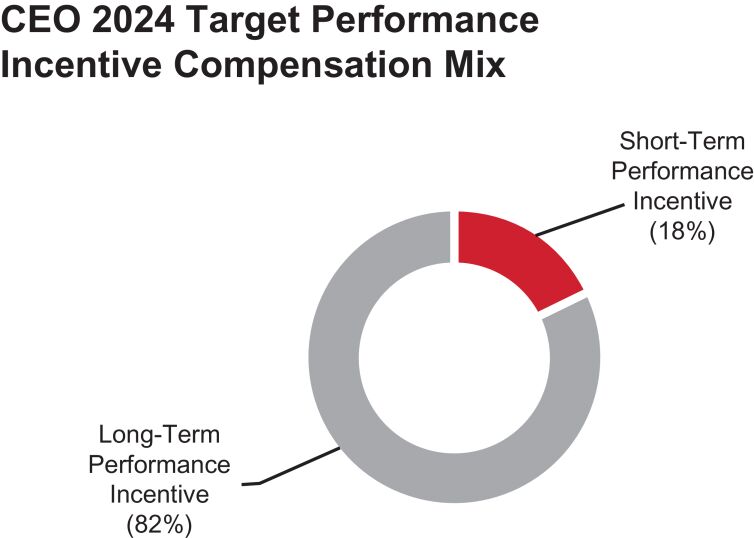 CEO 2024 Target Performance Incentive Compensation Mix

Short-Term Performance Incentive (18%)

Long-Term Performance Incentive (82%)